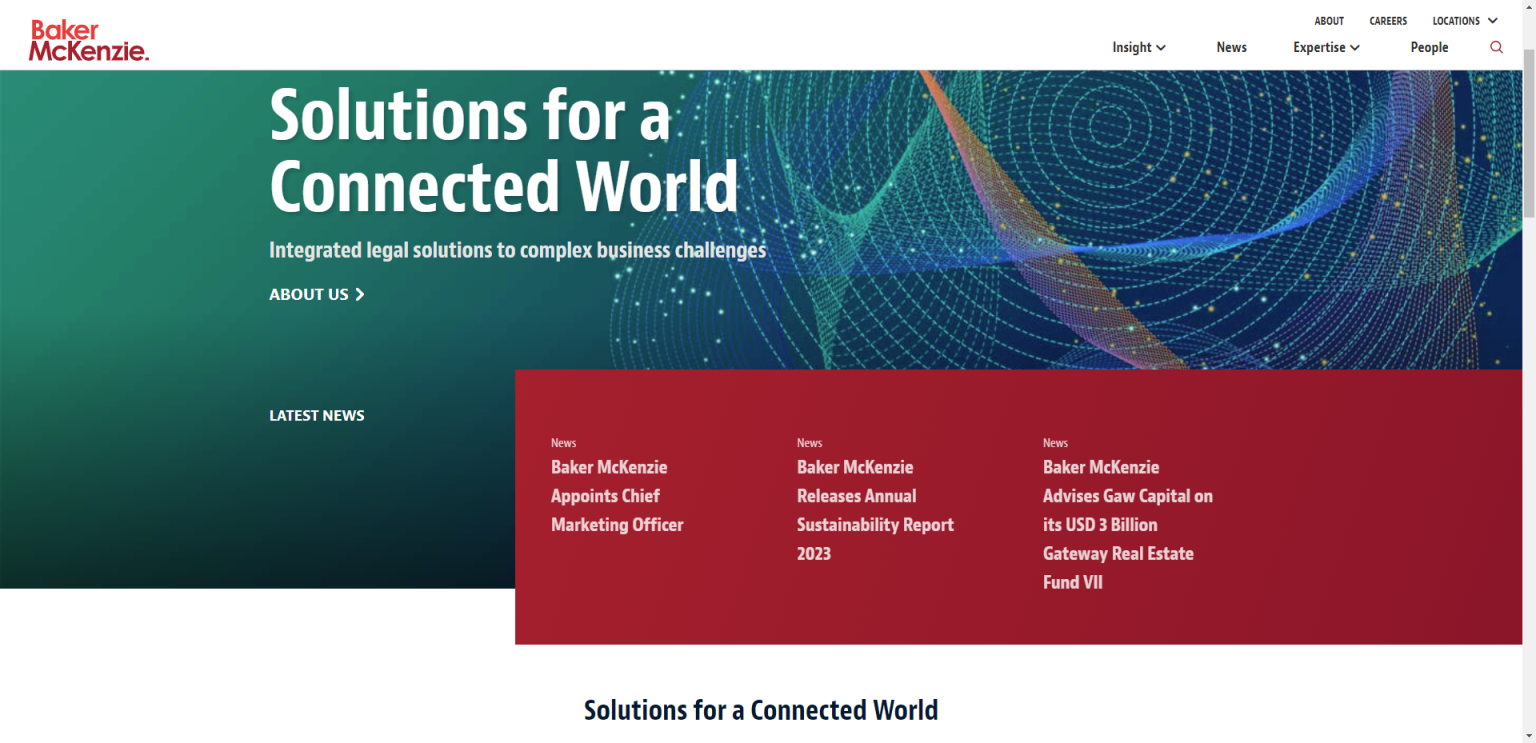 Baker McKenzie.

ABOUT CAREERS LOCATIONS

Insight News Expertise People

Solutions for a Connected World

Integrated legal solutions to complex business challenges

ABOUT US

LATEST NEWS

News
Baker McKenzie Appoints Chief Marketing Officer

News
Baker McKenzie Releases Annual Sustainability Report 2023

News
Baker McKenzie Advises Gaw Capital on its USD 3 Billion Gateway Real Estate Fund VII

Solutions for a Connected World